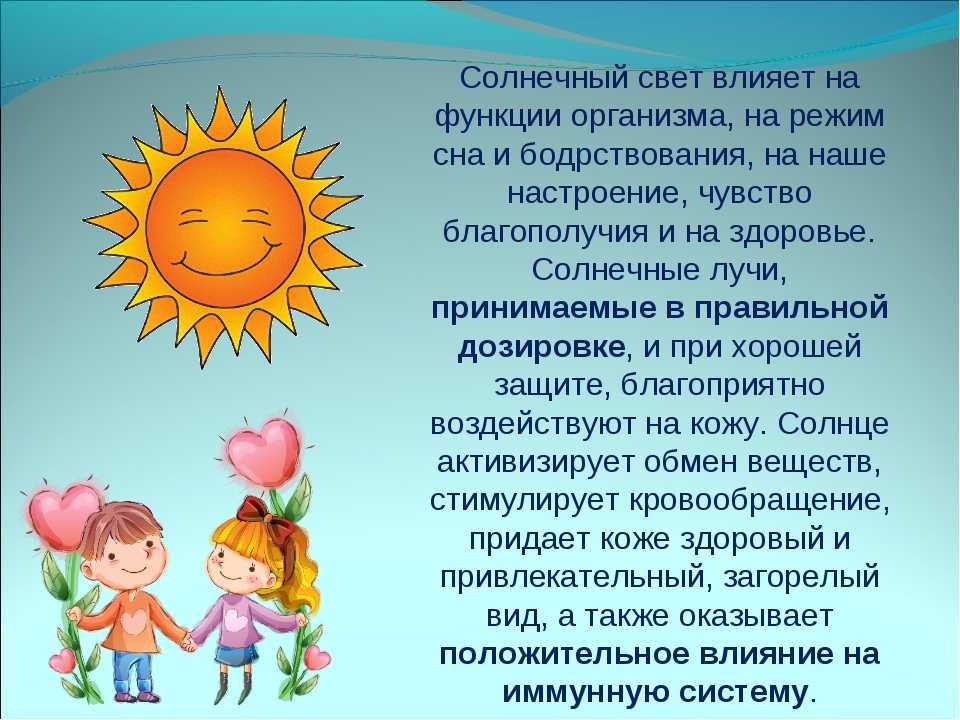 Солнечный свет влияет на функции организма, на режим сна и бодрствования, на наше настроение, чувство благополучия и на здоровье. Солнечные лучи, принимаемые в правильной дозировке, и при хорошей защите, благоприятно воздействуют на кожу. Солнце активизирует обмен веществ, стимулирует кровообращение, придает коже здоровый и привлекательный, загорелый вид, а также оказывает положительное влияние на иммунную систему.